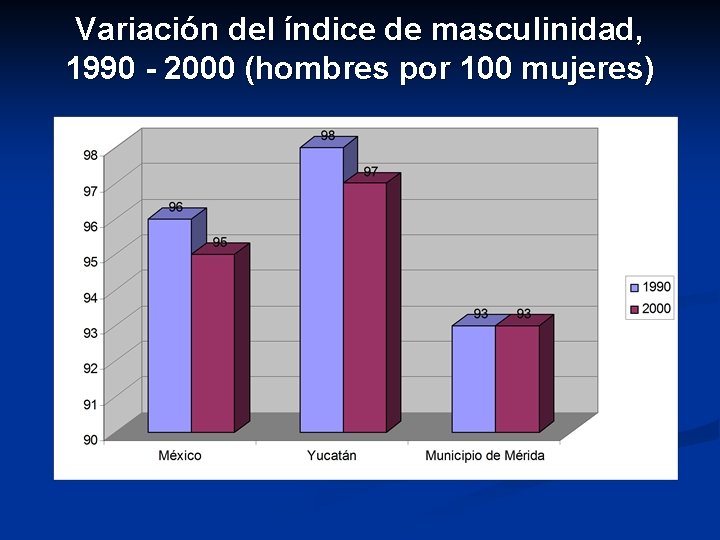 Variación del índice de masculinidad, 1990 - 2000 (hombres por 100 mujeres)

98
97
96
95
94
93
92
91
90

96
95
98
97
93
93

México
Yucatán
Municipio de Mérida

1990
2000